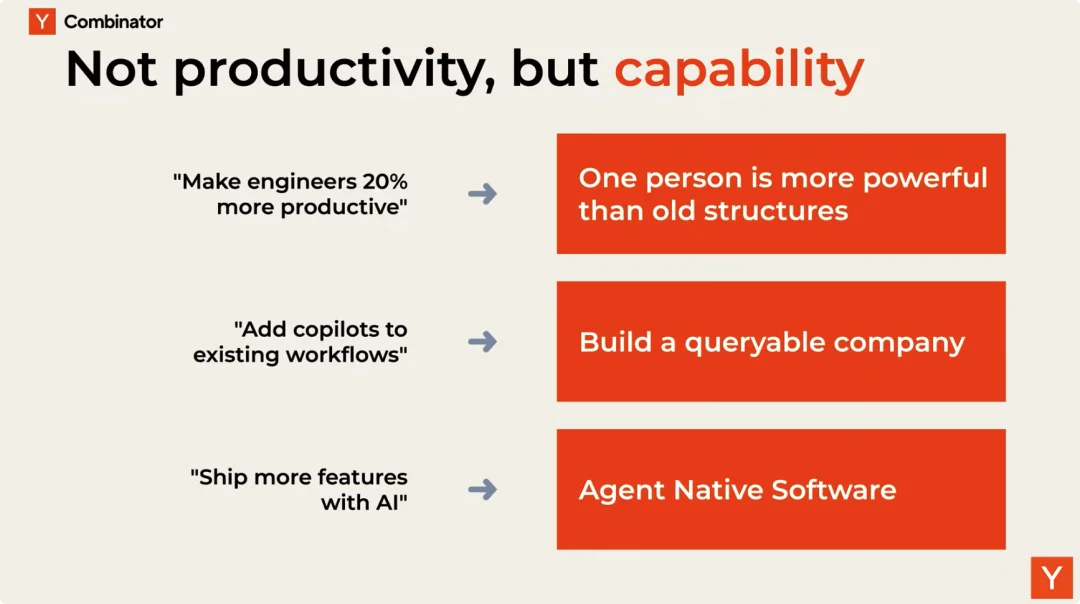 Y Combinator

Not productivity, but capability

"Make engineers 20% more productive" → One person is more powerful than old structures

"Add copilots to existing workflows" → Build a queryable company

"Ship more features with AI" → Agent Native Software

Y